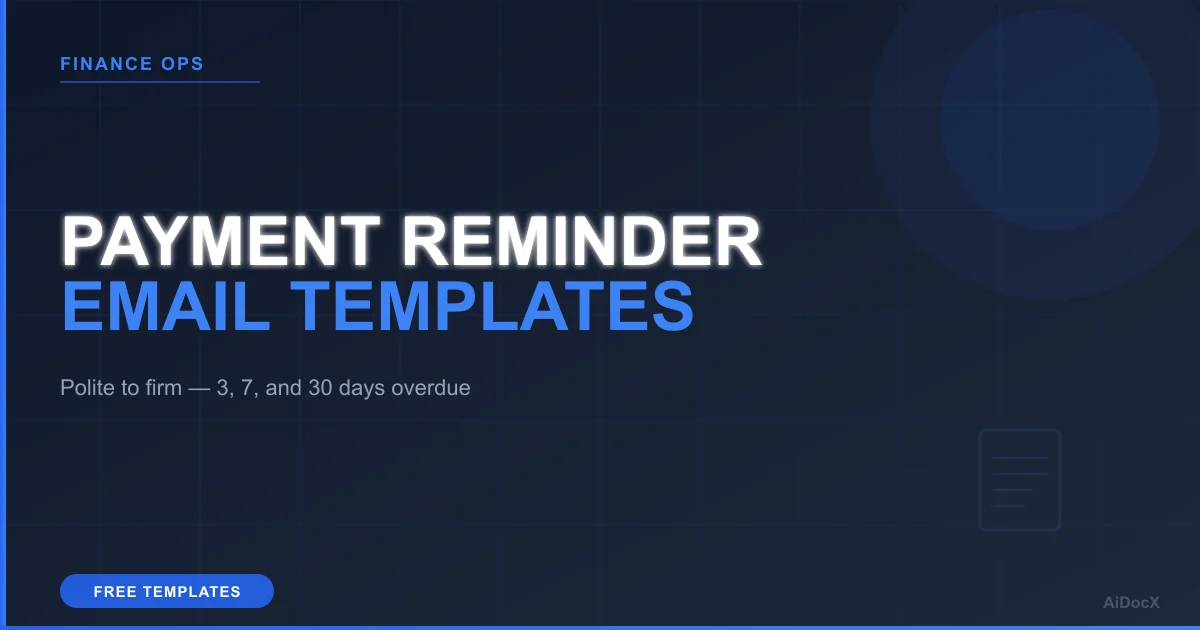 FINANCE OPS

PAYMENT REMINDER
EMAIL TEMPLATES

Polite to firm — 3, 7, and 30 days overdue

FREE TEMPLATES

AiDocX